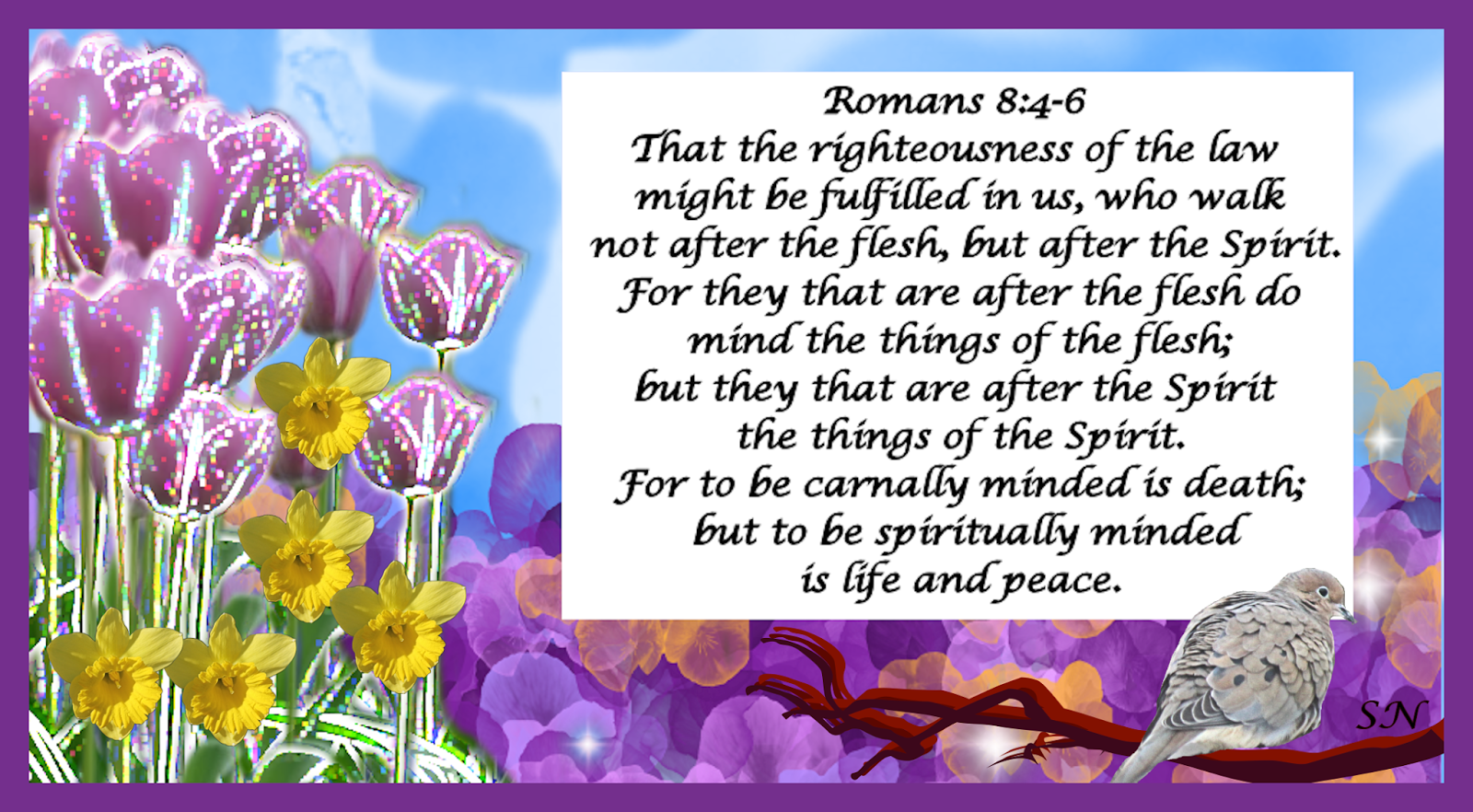 Romans 8:4-6
That the righteousness of the law might be fulfilled in us, who walk not after the flesh, but after the Spirit. For they that are after the flesh do mind the things of the flesh; but they that are after the Spirit the things of the Spirit. For to be carnally minded is death; but to be spiritually minded is life and peace.

SN